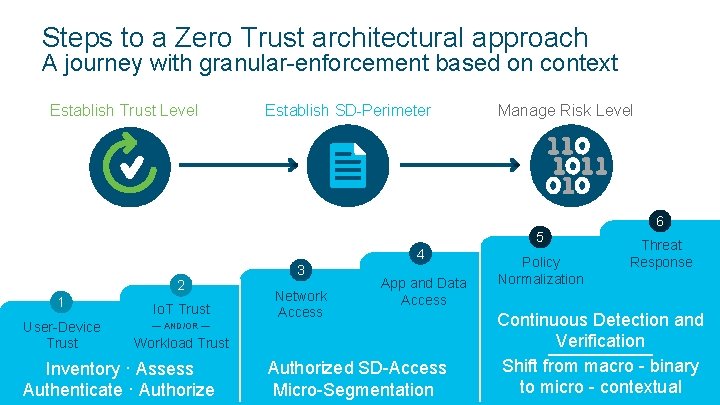 Steps to a Zero Trust architectural approach
A journey with granular-enforcement based on context

Establish Trust Level

Establish SD-Perimeter

Manage Risk Level

110
1011
010

1
User-Device Trust

2
IoT Trust
— AND/OR —
Workload Trust

Inventory · Assess
Authenticate · Authorize

3
Network Access

4
App and Data Access

Authorized SD-Access
Micro-Segmentation

5
Policy Normalization

6
Threat Response

Continuous Detection and Verification

Shift from macro - binary to micro - contextual